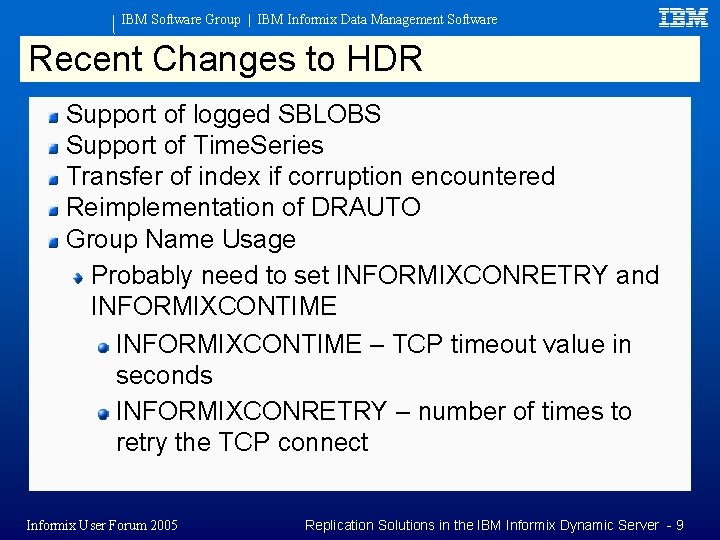 IBM Software Group | IBM Informix Data Management Software

IBM

Recent Changes to HDR

Support of logged SBLOBS

Support of TimeSeries

Transfer of index if corruption encountered

Reimplementation of DRAUTO

Group Name Usage

Probably need to set INFORMIXCONRETRY and INFORMIXCONTIME

INFORMIXCONTIME – TCP timeout value in seconds

INFORMIXCONRETRY – number of times to retry the TCP connect

Informix User Forum 2005

Replication Solutions in the IBM Informix Dynamic Server - 9